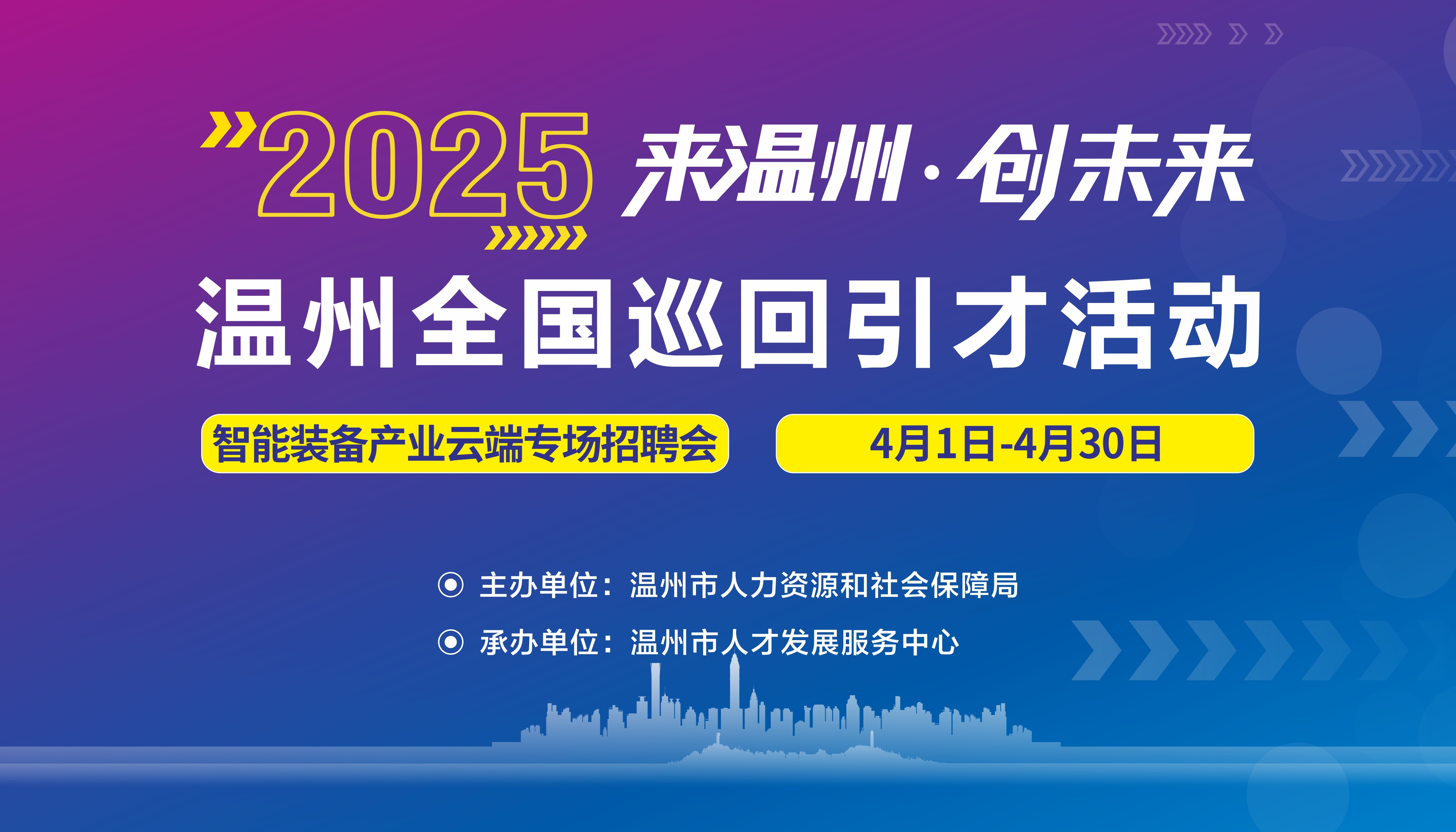 2025 来温州·创未来

温州全国巡回引才活动

智能装备产业云端专场招聘会

4月1日-4月30日

主办单位：温州市人力资源和社会保障局

承办单位：温州市人才发展服务中心